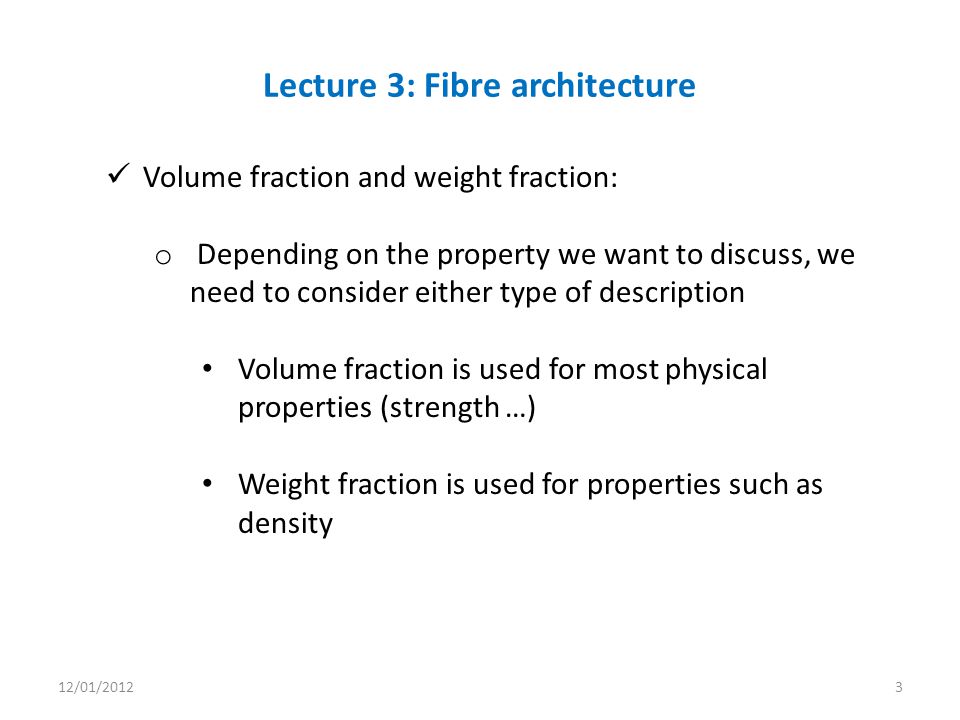 Lecture 3: Fibre architecture

✓ Volume fraction and weight fraction:

o Depending on the property we want to discuss, we need to consider either type of description

• Volume fraction is used for most physical properties (strength …)

• Weight fraction is used for properties such as density

12/01/2012

3